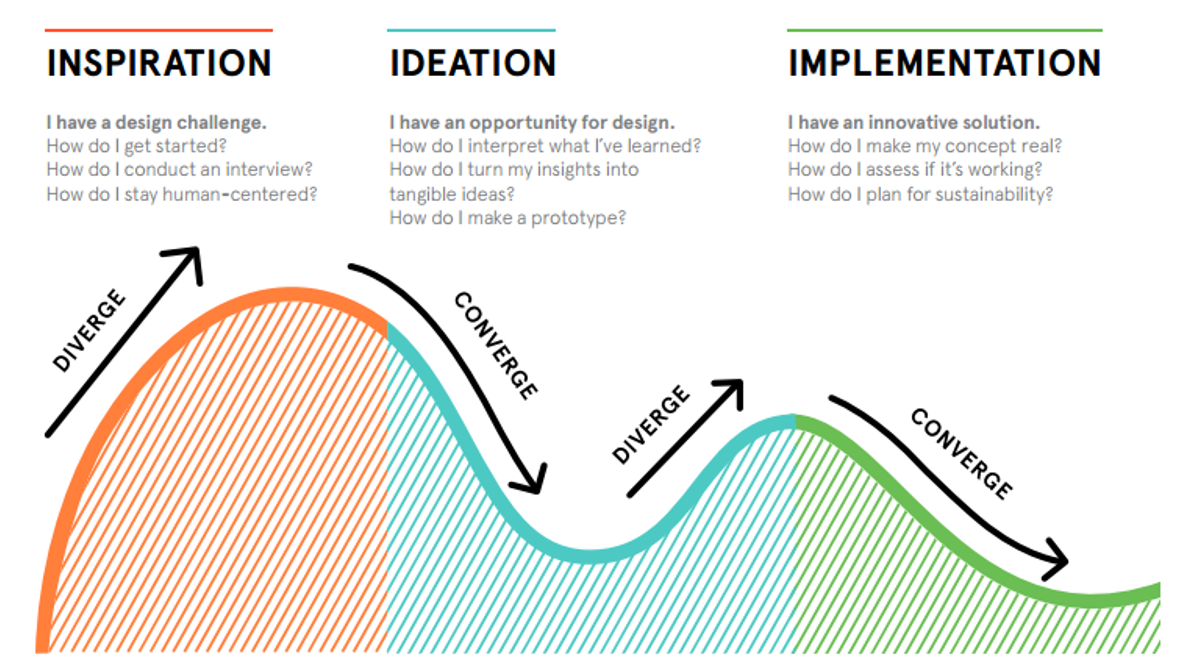 INSPIRATION

I have a design challenge.
How do I get started?
How do I conduct an interview?
How do I stay human-centered?

IDEATION

I have an opportunity for design.
How do I interpret what I've learned?
How do I turn my insights into tangible ideas?
How do I make a prototype?

IMPLEMENTATION

I have an innovative solution.
How do I make my concept real?
How do I assess if it's working?
How do I plan for sustainability?

DIVERGE

CONVERGE

DIVERGE

CONVERGE